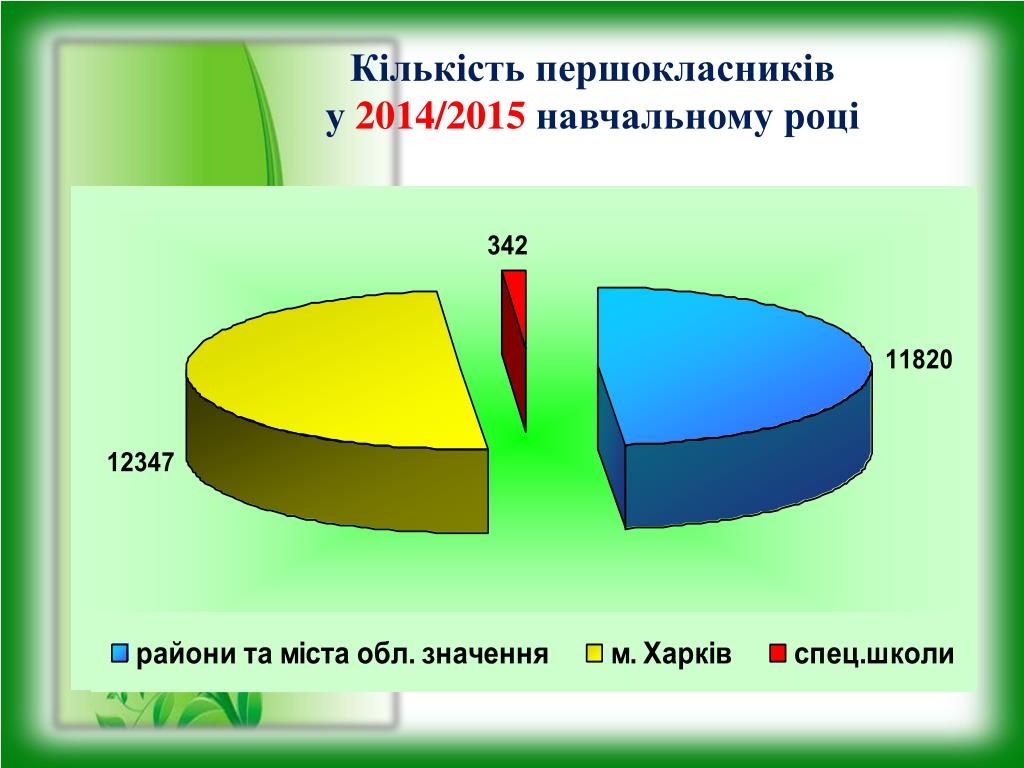 Кількість першокласників
у 2014/2015 навчальному році

342

11820

12347

райони та міста обл. значення
м. Харків
спец.школи